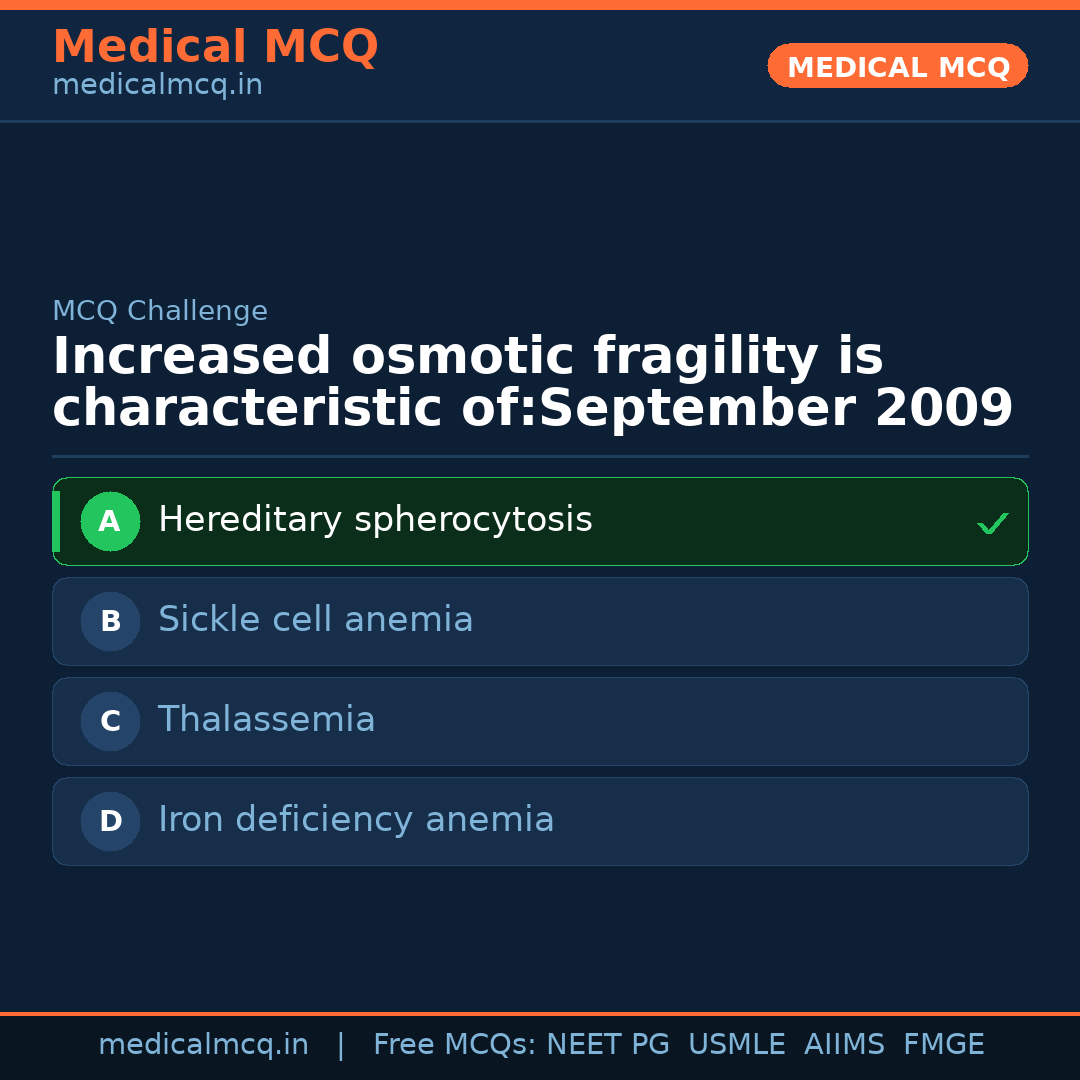 Medical MCQ
medicalmcq.in

MEDICAL MCQ

MCQ Challenge

Increased osmotic fragility is characteristic of:September 2009

A Hereditary spherocytosis ✓

B Sickle cell anemia

C Thalassemia

D Iron deficiency anemia

medicalmcq.in | Free MCQs: NEET PG USMLE AIIMS FMGE